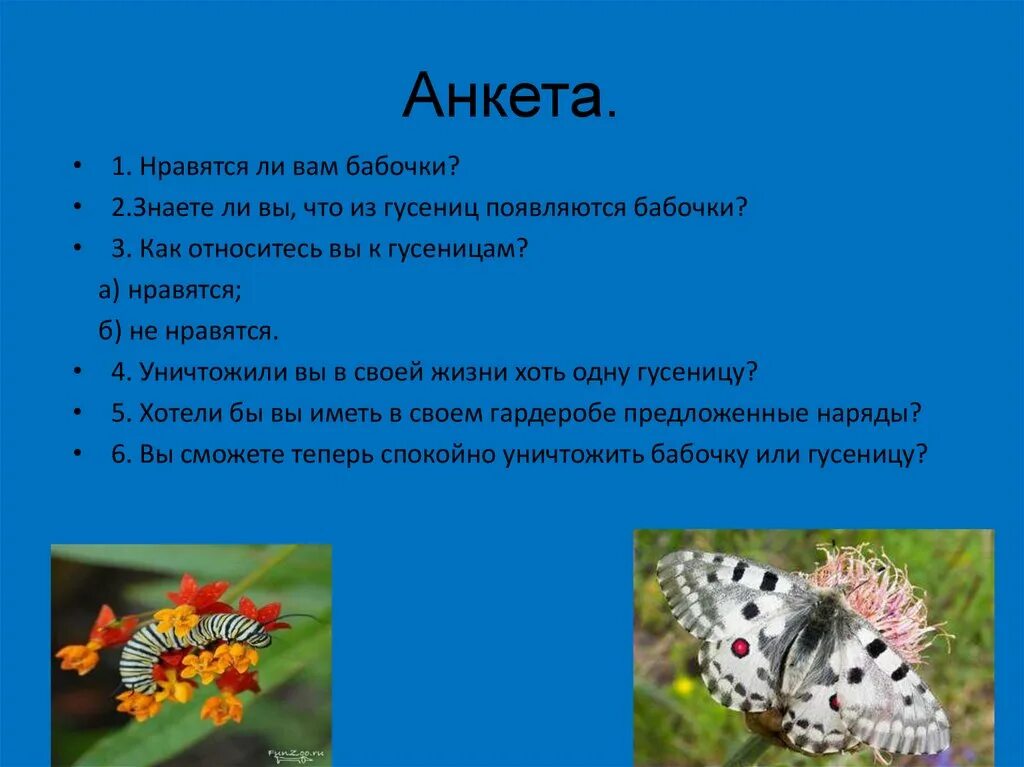 Анкета.

• 1. Нравятся ли вам бабочки?
• 2.Знаете ли вы, что из гусениц появляются бабочки?
• 3. Как относитесь вы к гусеницам?
а) нравятся;
б) не нравятся.
• 4. Уничтожили вы в своей жизни хоть одну гусеницу?
• 5. Хотели бы вы иметь в своем гардеробе предложенные наряды?
• 6. Вы сможете теперь спокойно уничтожить бабочку или гусеницу?

FunZoo.ru